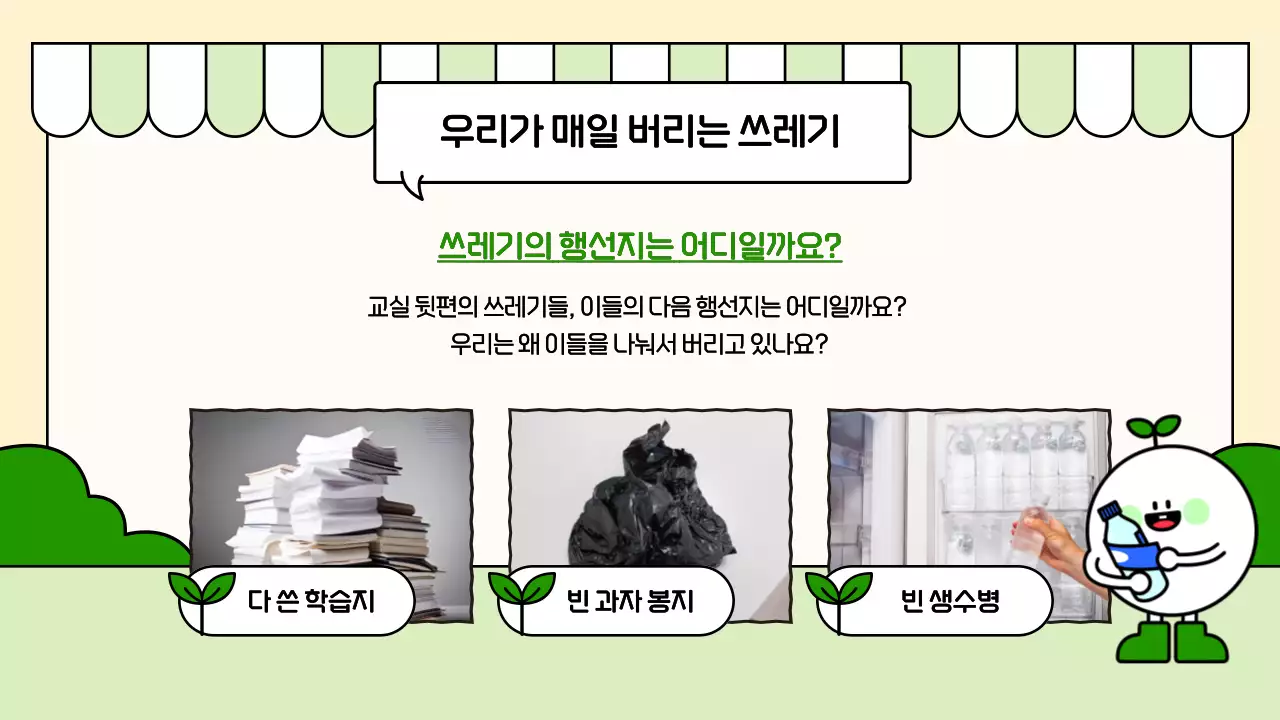 우리가 매일 버리는 쓰레기

쓰레기의 행선지는 어디일까요?

교실 뒷편의 쓰레기들, 이들의 다음 행선지는 어디일까요?
우리는 왜 이들을 나눠서 버리고 있나요?

다 쓴 학습지

빈 과자 봉지

빈 생수병